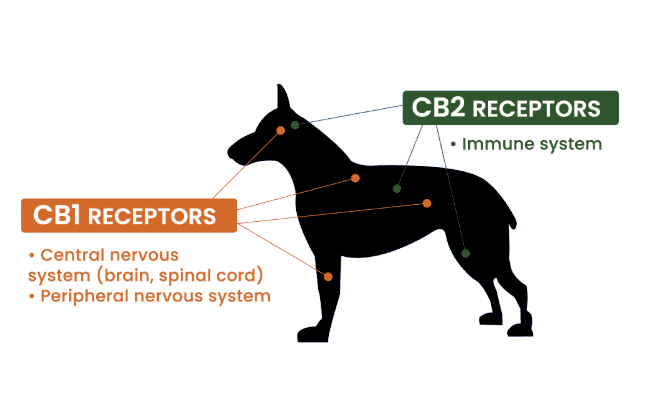 CB2 RECEPTORS

• Immune system

CB1 RECEPTORS

• Central nervous system (brain, spinal cord)
• Peripheral nervous system